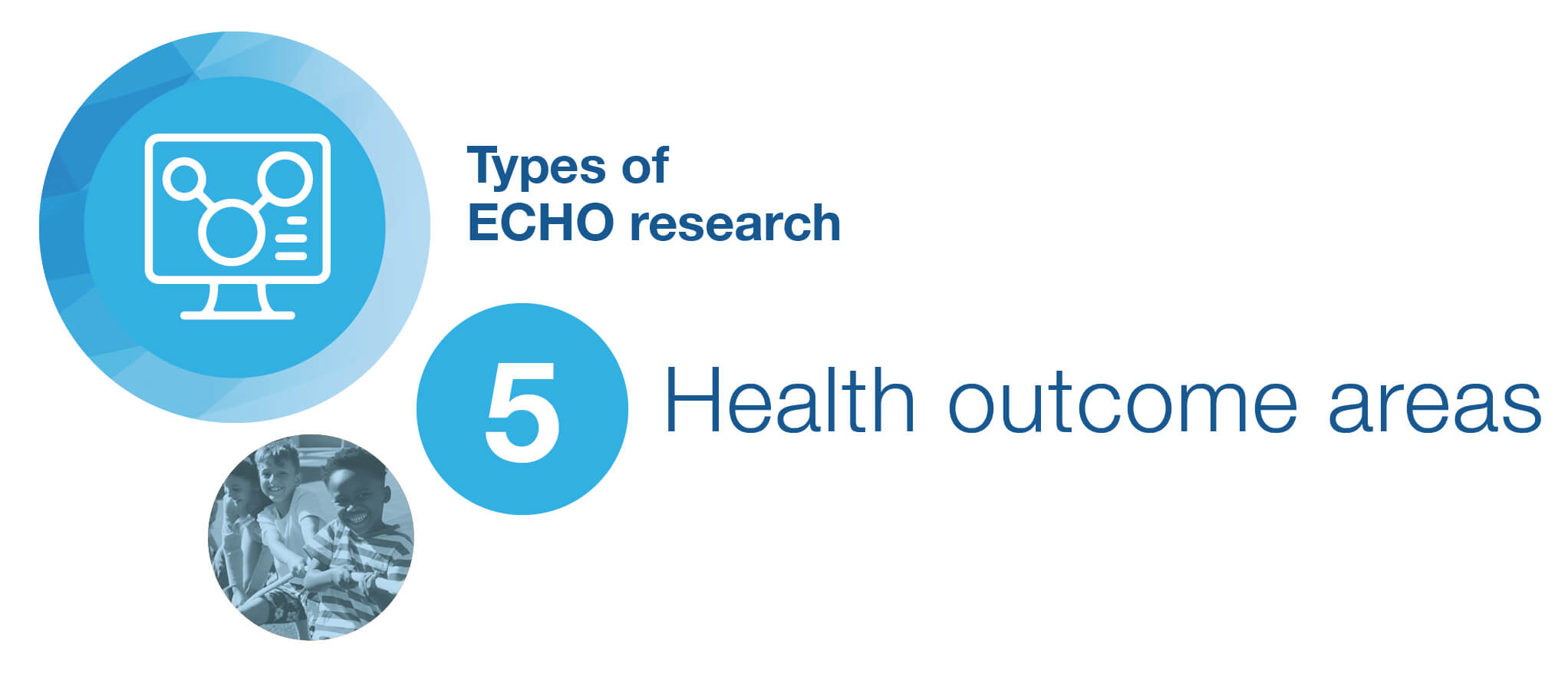 Types of ECHO research

5 Health outcome areas